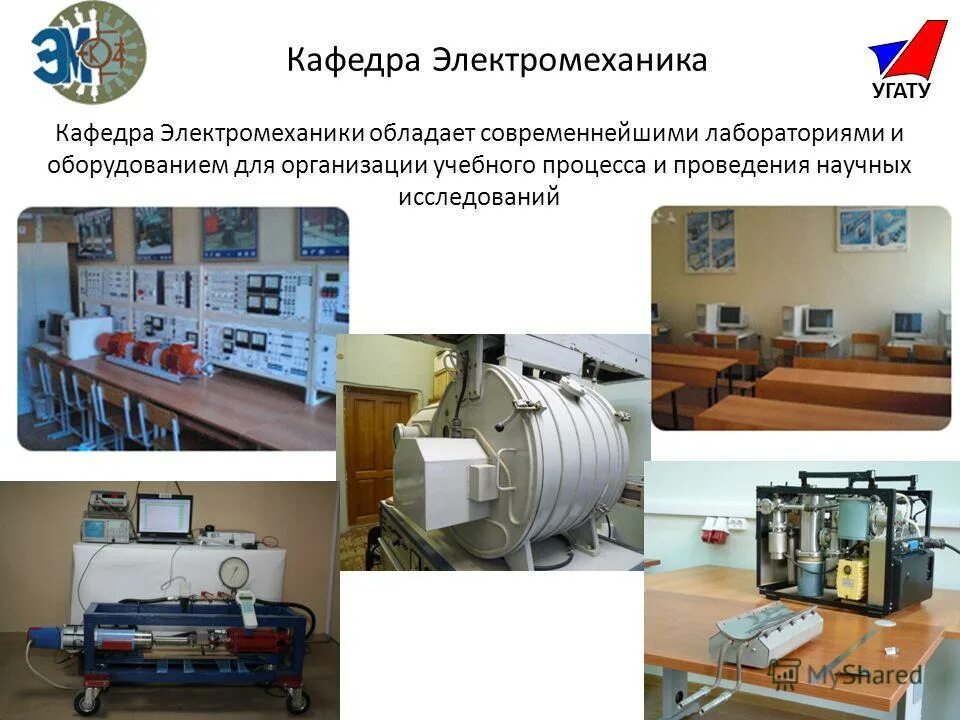 ЭМ

Кафедра Электромеханика

УГАТУ

Кафедра Электромеханики обладает современнейшими лабораториями и оборудованием для организации учебного процесса и проведения научных исследований

MyShared